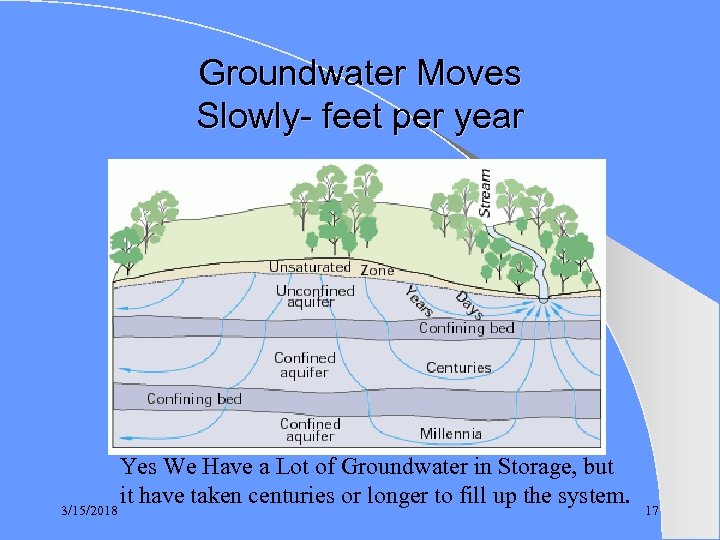 Groundwater Moves Slowly- feet per year

Stream

Unsaturated Zone

Unconfined aquifer

Years

Days

Confining bed

Confined aquifer

Centuries

Confining bed

Confined aquifer

Millennia

Yes We Have a Lot of Groundwater in Storage, but it have taken centuries or longer to fill up the system.

3/15/2018

17